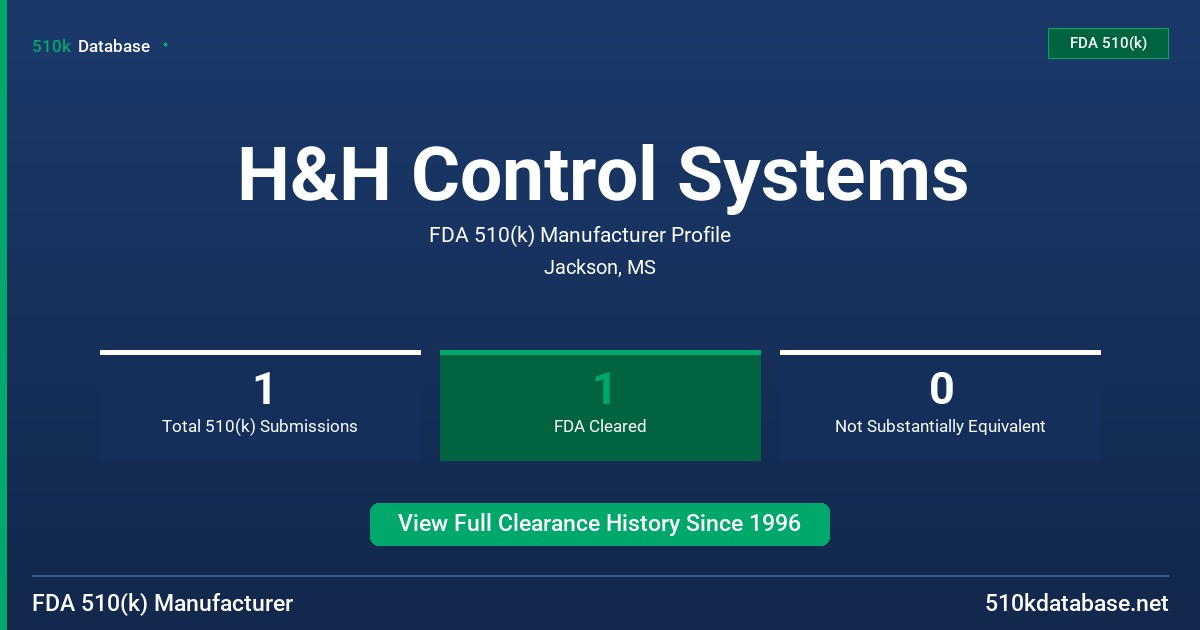 510k Database

FDA 510(k)

H&H Control Systems

FDA 510(k) Manufacturer Profile

Jackson, MS

1
Total 510(k) Submissions

1
FDA Cleared

0
Not Substantially Equivalent

View Full Clearance History Since 1996

FDA 510(k) Manufacturer

510kdatabase.net